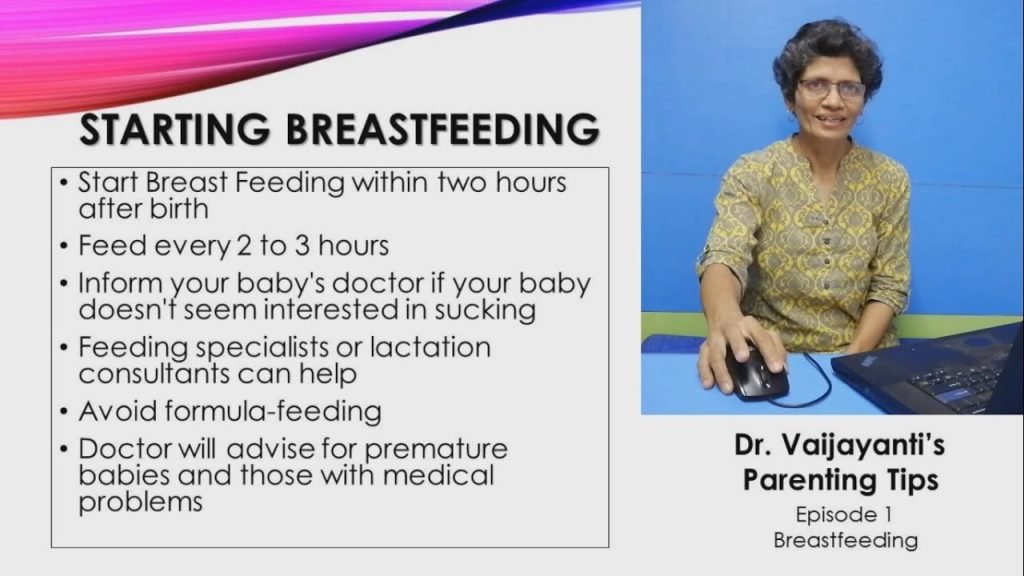 STARTING BREASTFEEDING

• Start Breast Feeding within two hours after birth
• Feed every 2 to 3 hours
• Inform your baby's doctor if your baby doesn't seem interested in sucking
• Feeding specialists or lactation consultants can help
• Avoid formula-feeding
• Doctor will advise for premature babies and those with medical problems

Dr. Vaijayanti's Parenting Tips
Episode 1
Breastfeeding